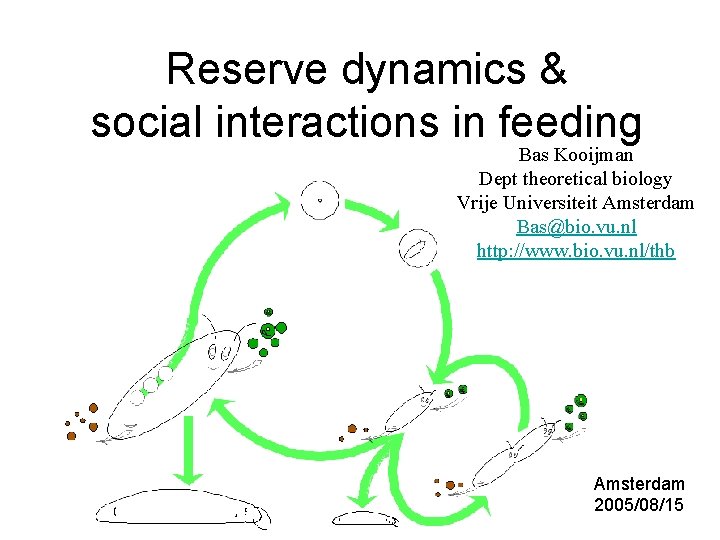 Reserve dynamics & social interactions in feeding

Bas Kooijman
Dept theoretical biology
Vrije Universiteit Amsterdam
Bas@bio.vu.nl
http://www.bio.vu.nl/thb

Amsterdam
2005/08/15